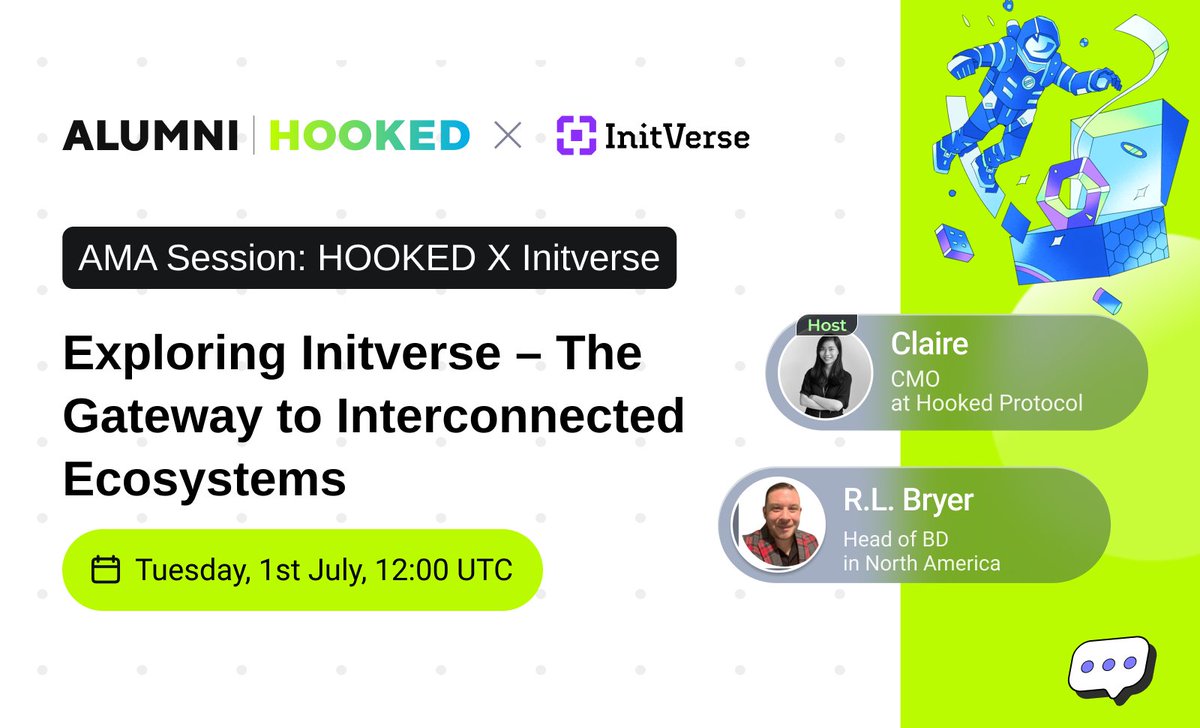 ALUMNI | HOOKED × InitVerse

AMA Session: HOOKED X Initverse

Exploring Initverse – The Gateway to Interconnected Ecosystems

Tuesday, 1st July, 12:00 UTC

Host

Claire
CMO
at Hooked Protocol

R.L. Bryer
Head of BD
in North America